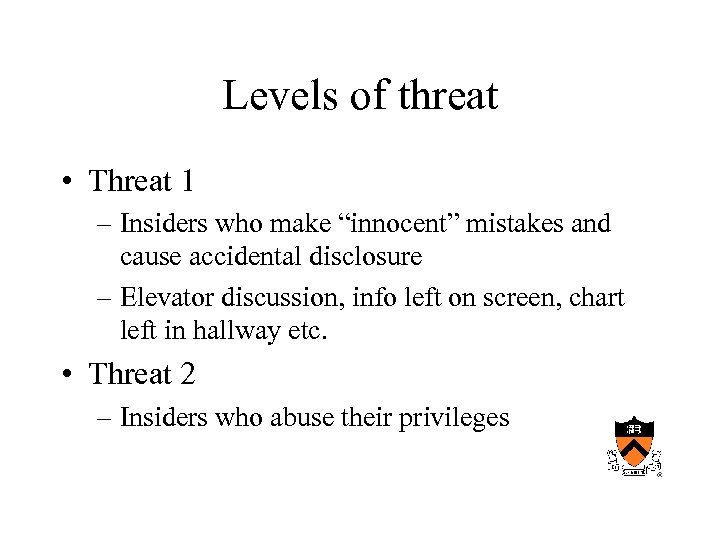 Levels of threat

• Threat 1
– Insiders who make “innocent” mistakes and cause accidental disclosure
– Elevator discussion, info left on screen, chart left in hallway etc.

• Threat 2
– Insiders who abuse their privileges